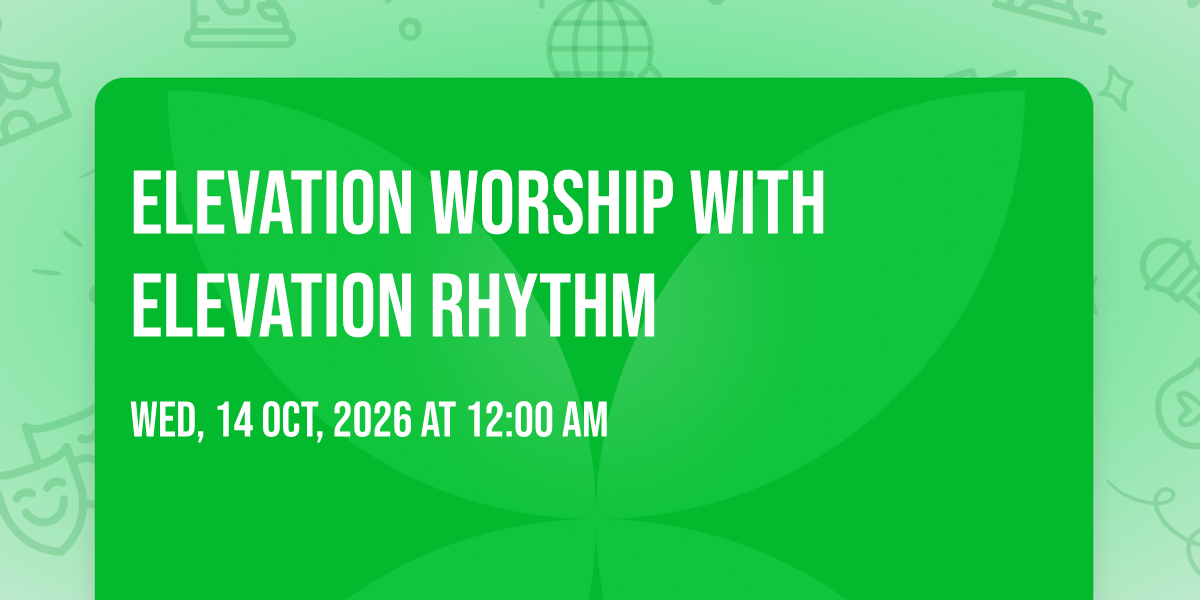 ELEVATION WORSHIP WITH ELEVATION RHYTHM

WED, 14 OCT, 2026 AT 12:00 AM